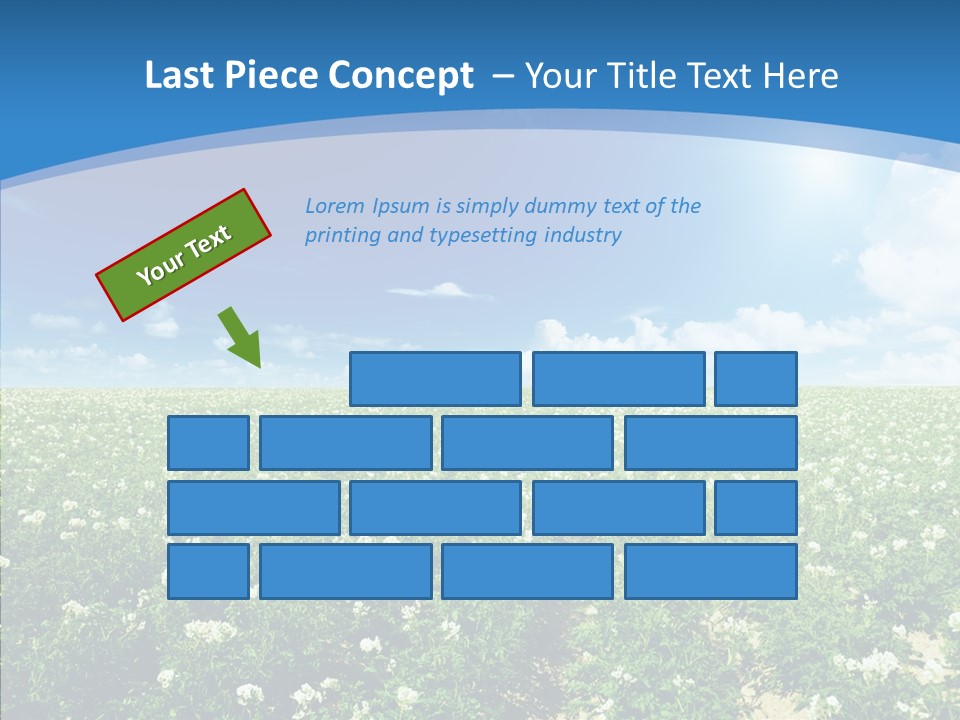 Last Piece Concept – Your Title Text Here

Your Text

Lorem Ipsum is simply dummy text of the printing and typesetting industry